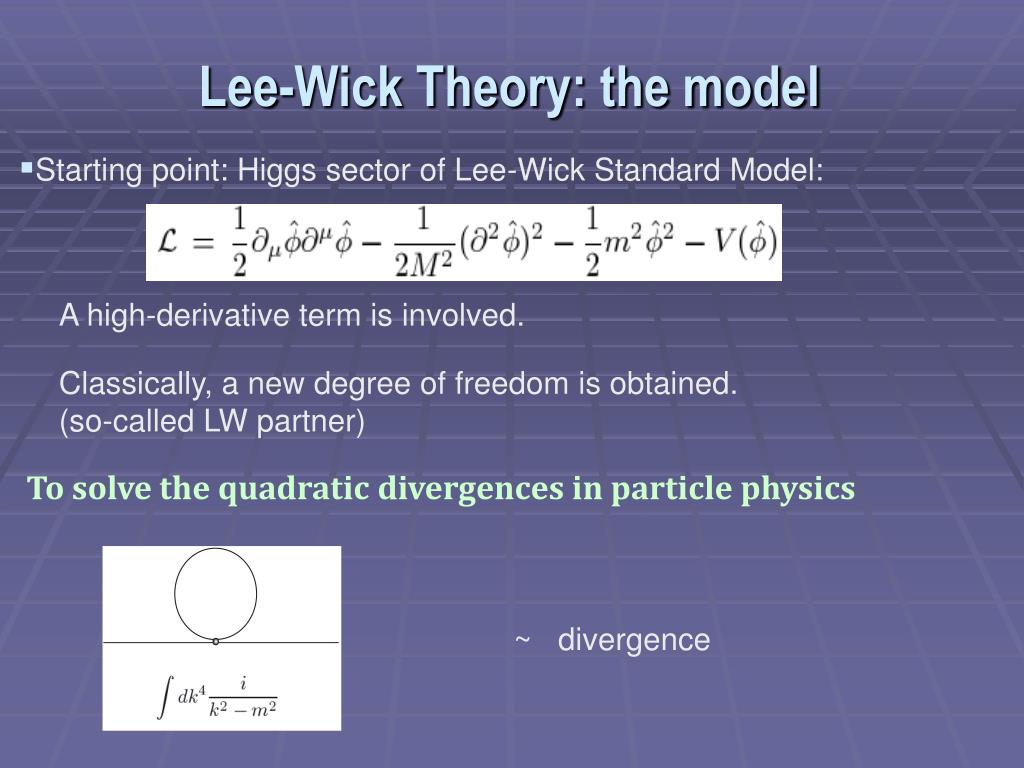 Lee-Wick Theory: the model

▪Starting point: Higgs sector of Lee-Wick Standard Model:

$\mathcal{L} = \frac{1}{2}\partial_\mu\hat{\phi}\partial^\mu\hat{\phi} - \frac{1}{2M^2}(\partial^2\hat{\phi})^2 - \frac{1}{2}m^2\hat{\phi}^2 - V(\hat{\phi})$

A high-derivative term is involved.

Classically, a new degree of freedom is obtained. (so-called LW partner)

To solve the quadratic divergences in particle physics

$\int dk^4 \frac{i}{k^2 - m^2}$

~ divergence